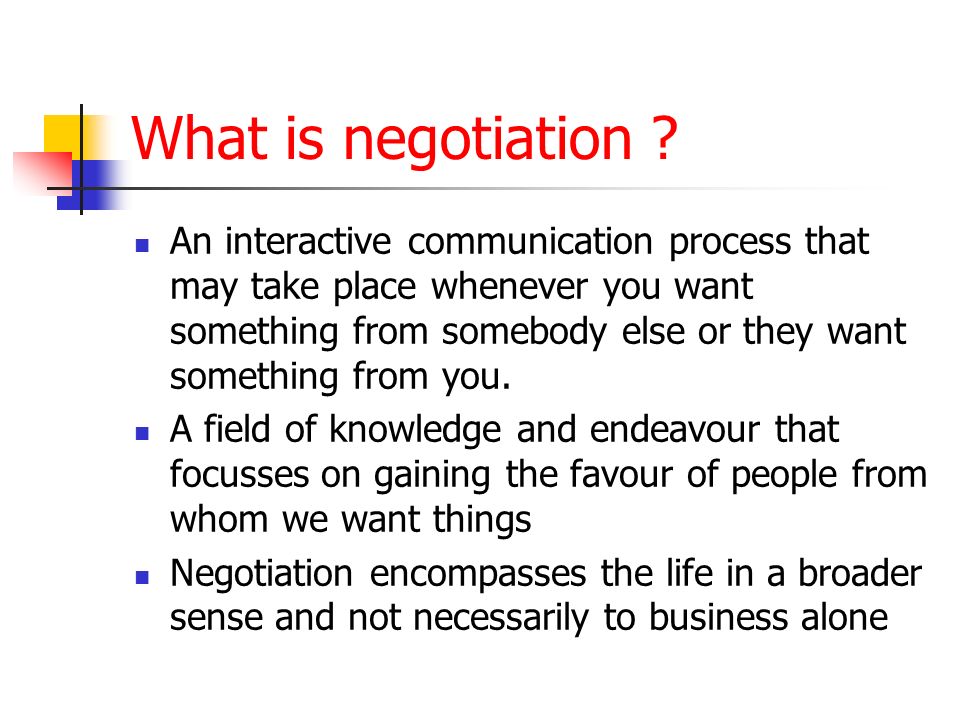 What is negotiation ?

- An interactive communication process that may take place whenever you want something from somebody else or they want something from you.
- A field of knowledge and endeavour that focusses on gaining the favour of people from whom we want things
- Negotiation encompasses the life in a broader sense and not necessarily to business alone